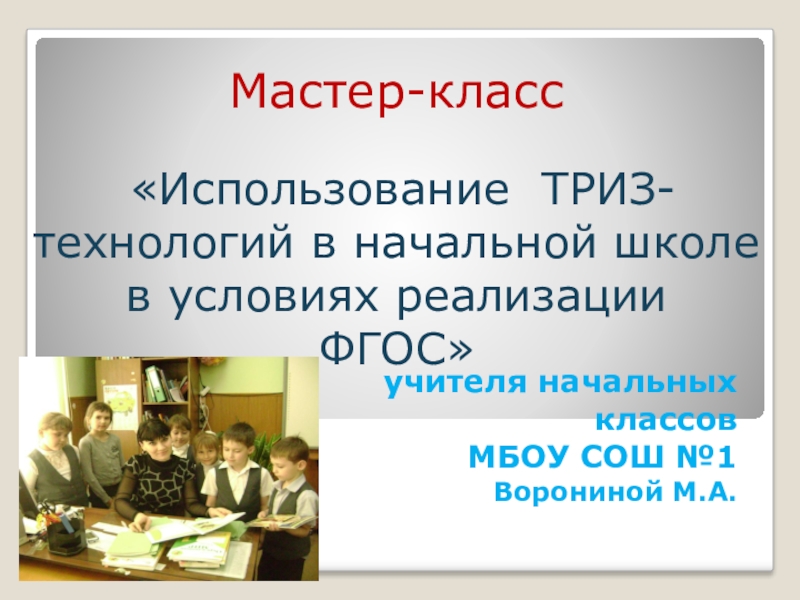 Мастер-класс

«Использование ТРИЗ-технологий в начальной школе в условиях реализации ФГОС»

учителя начальных классов
МБОУ СОШ №1
Ворониной М.А.